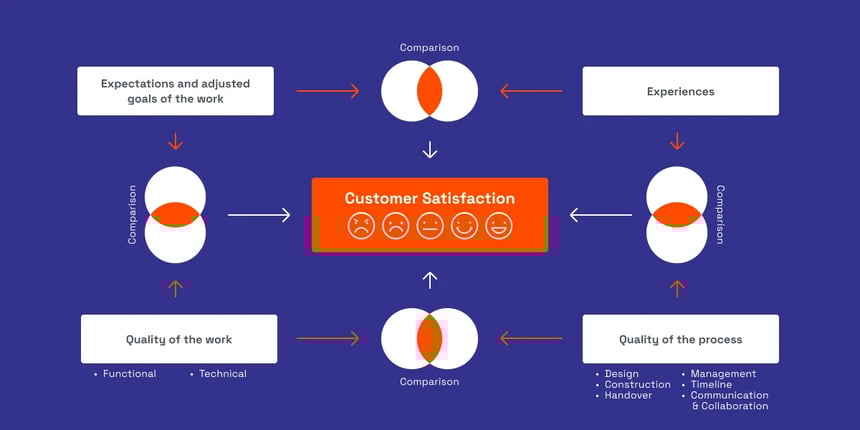 Comparison

Expectations and adjusted goals of the work

Experiences

Comparison

Customer Satisfaction

Comparison

Quality of the work

• Functional • Technical

Comparison

Quality of the process

• Design
• Construction
• Handover
• Management
• Timeline
• Communication & Collaboration